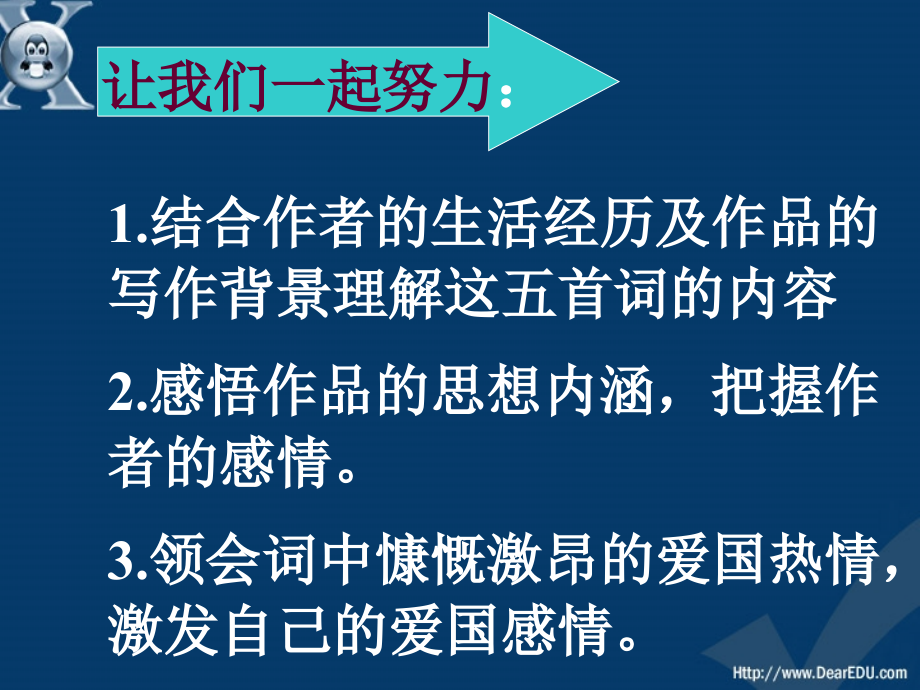 让我们一起努力：

1.结合作者的生活经历及作品的写作背景理解这五首词的内容

2.感悟作品的思想内涵，把握作者的感情。

3.领会词中慷慨激昂的爱国热情，激发自己的爱国感情。

Http://www.DearEDU.com